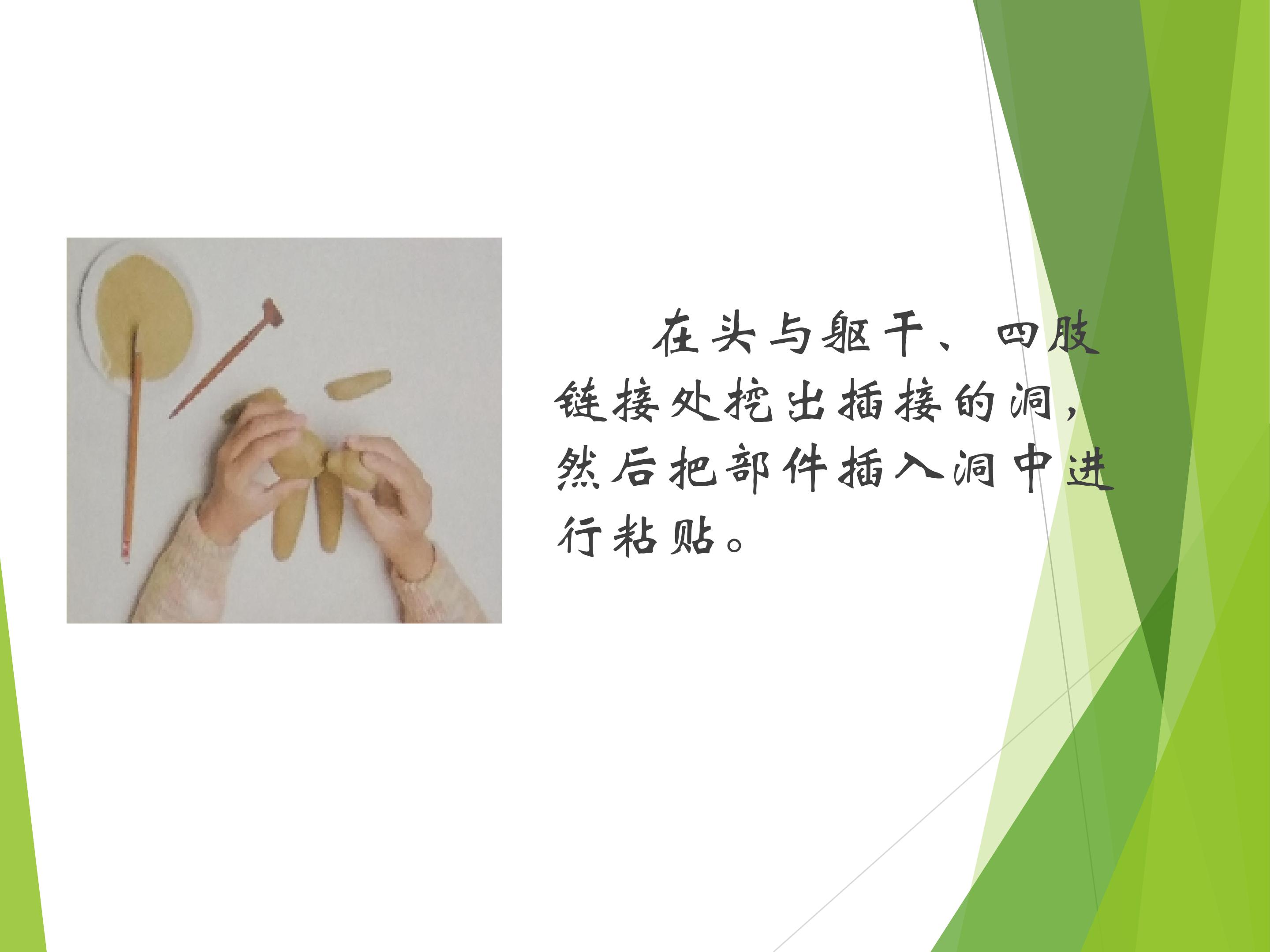 在头与躯干、四肢链接处挖出插接的洞，然后把部件插入洞中进行粘贴。